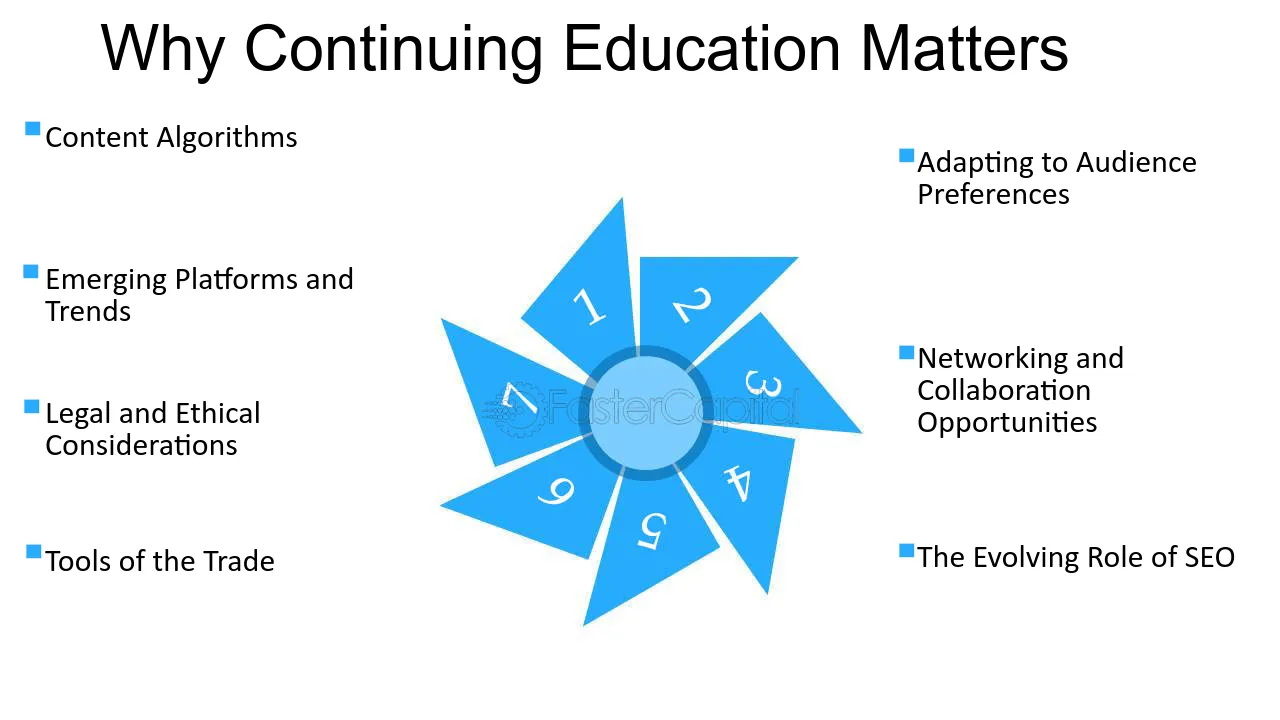 Why Continuing Education Matters

Content Algorithms

Emerging Platforms and Trends

Legal and Ethical Considerations

Tools of the Trade

1
2
3
4
5
6
7

FasterCapital

Adapting to Audience Preferences

Networking and Collaboration Opportunities

The Evolving Role of SEO